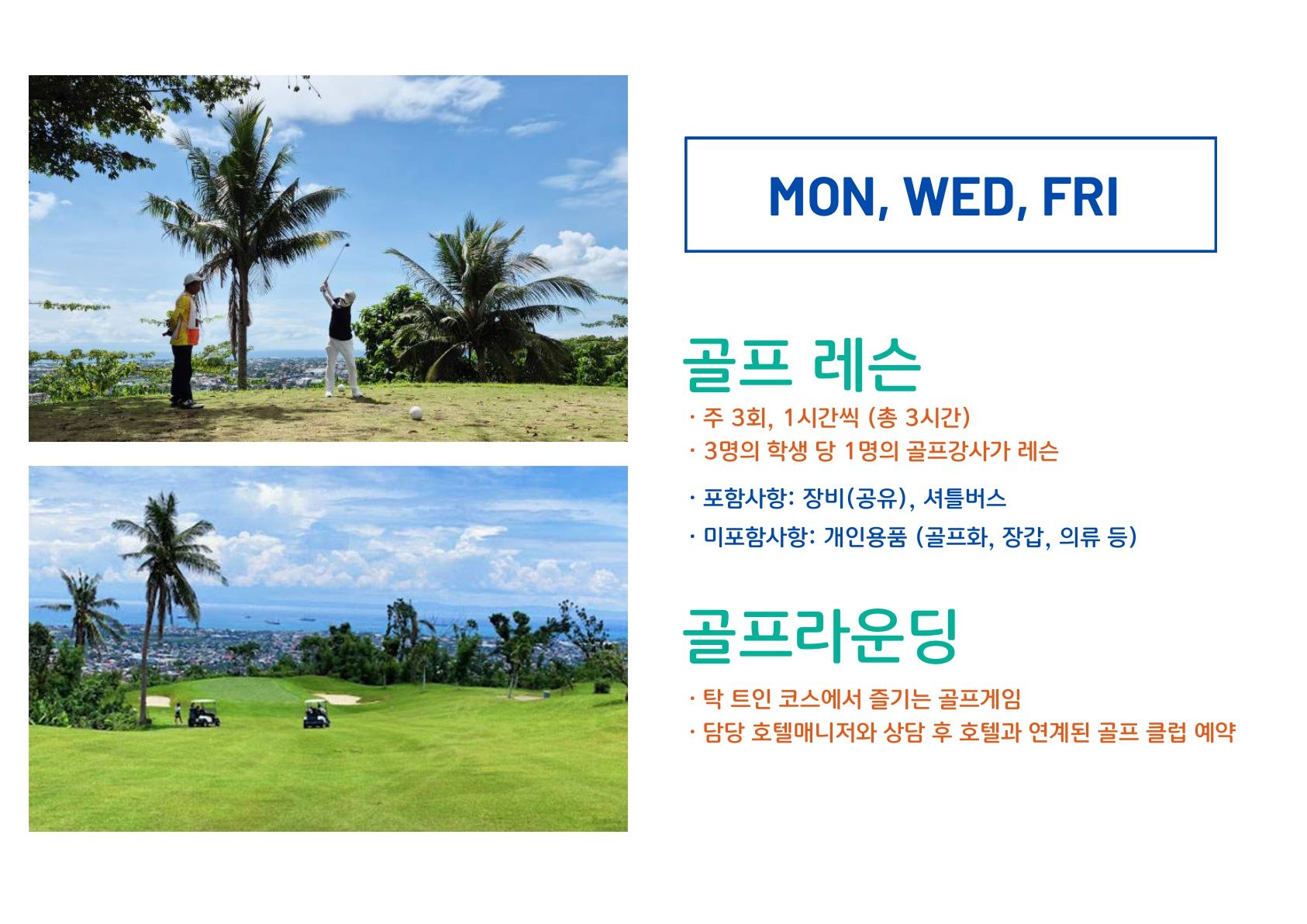 MON, WED, FRI

골프 레슨

· 주 3회, 1시간씩 (총 3시간)
· 3명의 학생 당 1명의 골프강사가 레슨

· 포함사항: 장비(공유), 셔틀버스
· 미포함사항: 개인용품 (골프화, 장갑, 의류 등)

골프라운딩

· 탁 트인 코스에서 즐기는 골프게임
· 담당 호텔매니저와 상담 후 호텔과 연계된 골프 클럽 예약